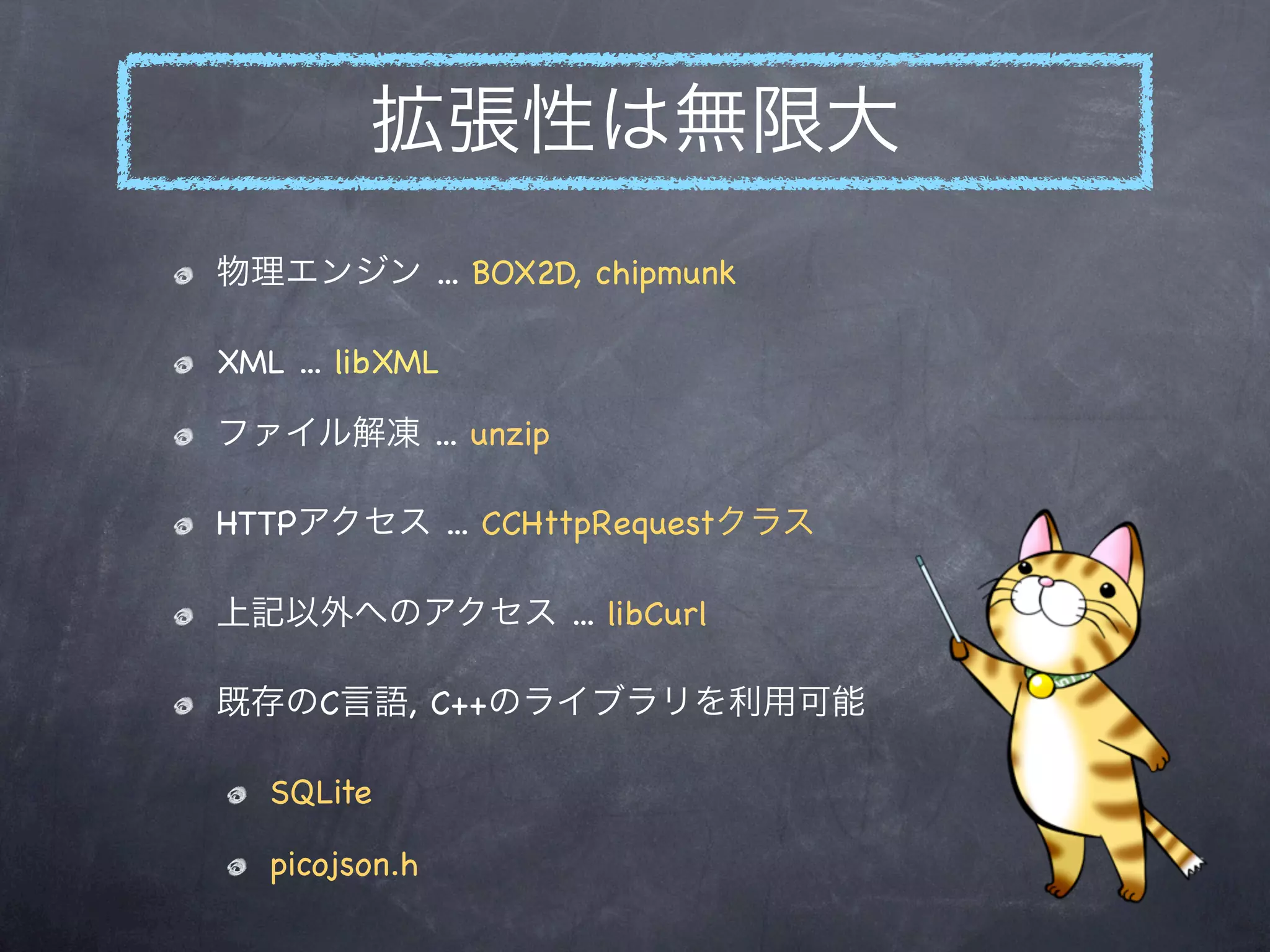 拡張性は無限大

物理エンジン … BOX2D, chipmunk

XML … libXML

ファイル解凍 … unzip

HTTPアクセス … CCHttpRequestクラス

上記以外へのアクセス … libCurl

既存のC言語, C++のライブラリを利用可能

SQLite

picojson.h